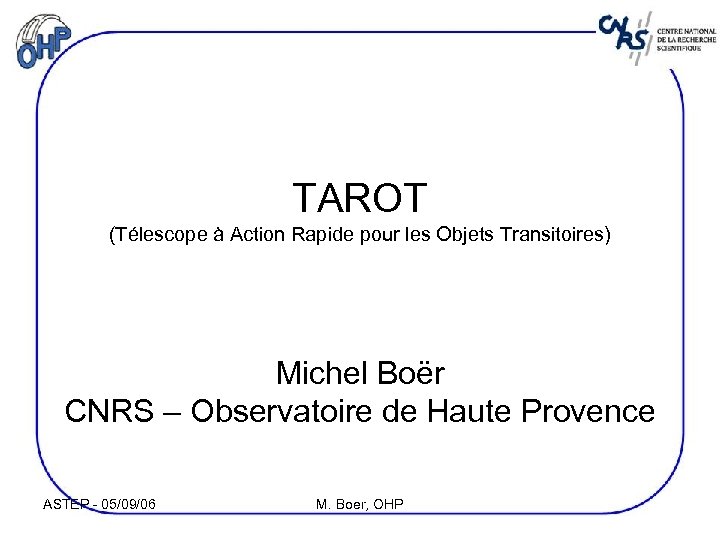 OHP

CNRS CENTRE NATIONAL DE LA RECHERCHE SCIENTIFIQUE

TAROT
(Télescope à Action Rapide pour les Objets Transitoires)

Michel Boër
CNRS – Observatoire de Haute Provence

ASTEP - 05/09/06 M. Boer, OHP